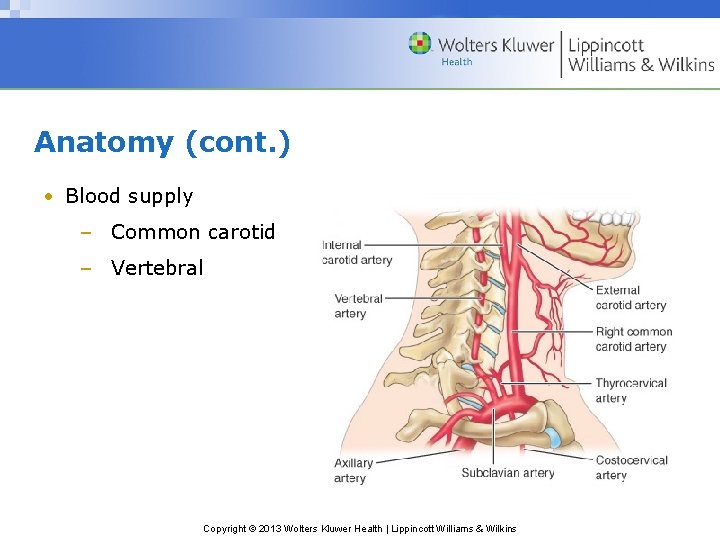 Wolters Kluwer Health | Lippincott Williams & Wilkins

Anatomy (cont.)

• Blood supply
– Common carotid
– Vertebral

Internal carotid artery
Vertebral artery
External carotid artery
Right common carotid artery
Thyrocervical artery
Axillary artery
Subclavian artery
Costocervical artery

Copyright © 2013 Wolters Kluwer Health | Lippincott Williams & Wilkins